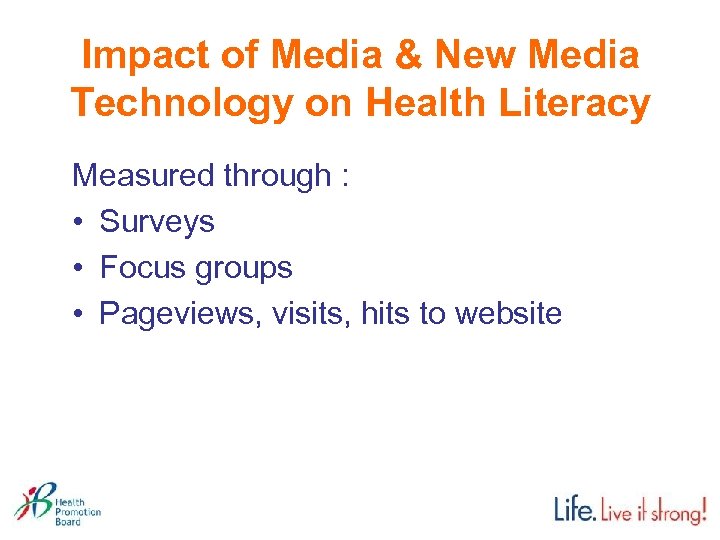 Impact of Media & New Media Technology on Health Literacy

Measured through :
• Surveys
• Focus groups
• Pageviews, visits, hits to website

Health Promotion Board

Life. Live it strong!